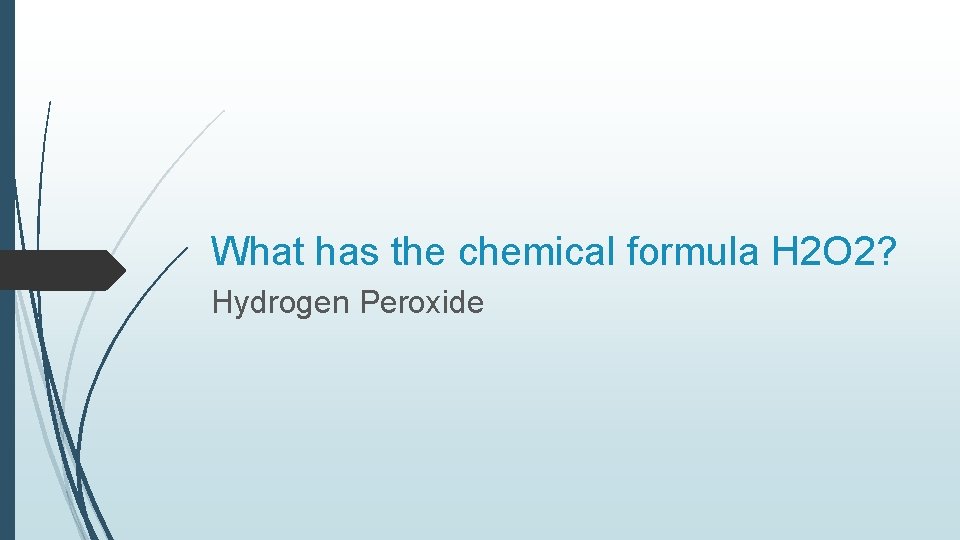 What has the chemical formula H2O2?

Hydrogen Peroxide